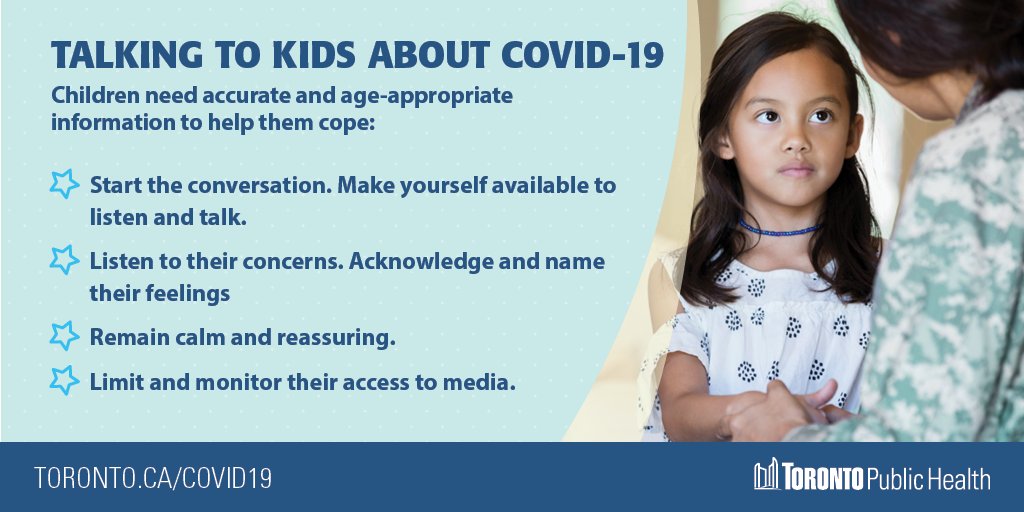 TALKING TO KIDS ABOUT COVID-19

Children need accurate and age-appropriate information to help them cope:

Start the conversation. Make yourself available to listen and talk.

Listen to their concerns. Acknowledge and name their feelings

Remain calm and reassuring.

Limit and monitor their access to media.

TORONTO.CA/COVID19

TORONTO Public Health